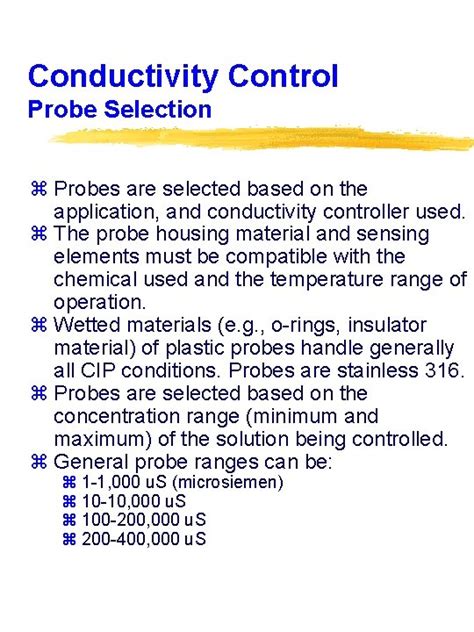 Conductivity Control
Probe Selection

⌘ Probes are selected based on the application, and conductivity controller used.
⌘ The probe housing material and sensing elements must be compatible with the chemical used and the temperature range of operation.
⌘ Wetted materials (e.g., o-rings, insulator material) of plastic probes handle generally all CIP conditions. Probes are stainless 316.
⌘ Probes are selected based on the concentration range (minimum and maximum) of the solution being controlled.
⌘ General probe ranges can be:
⌘ 1-1,000 uS (microsiemen)
⌘ 10-10,000 uS
⌘ 100-200,000 uS
⌘ 200-400,000 uS